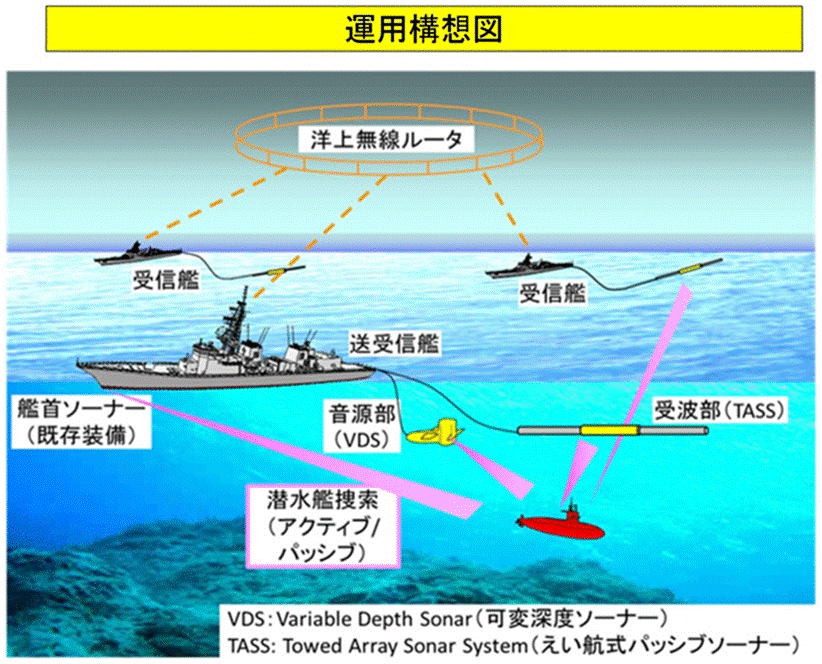 運用構想図

洋上無線ルータ

受信艦

受信艦

送受信艦

艦首ソーナー
（既存装備）

音源部
（VDS）

受波部（TASS）

潜水艦捜索
（アクティブ/
パッシブ）

VDS：Variable Depth Sonar（可変深度ソーナー）
TASS: Towed Array Sonar System（えい航式パッシブソーナー）